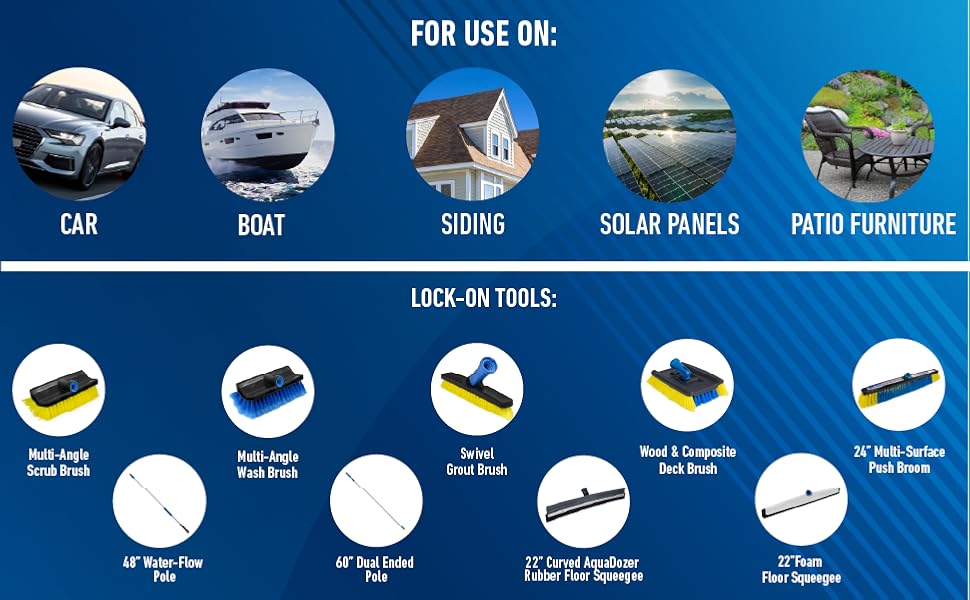 FOR USE ON:

CAR

BOAT

SIDING

SOLAR PANELS

PATIO FURNITURE

LOCK-ON TOOLS:

Multi-Angle Scrub Brush

48" Water-Flow Pole

Multi-Angle Wash Brush

60" Dual Ended Pole

Swivel Grout Brush

22" Curved AquaDozer Rubber Floor Squeegee

Wood & Composite Deck Brush

22"Foam Floor Squeegee

24" Multi-Surface Push Broom